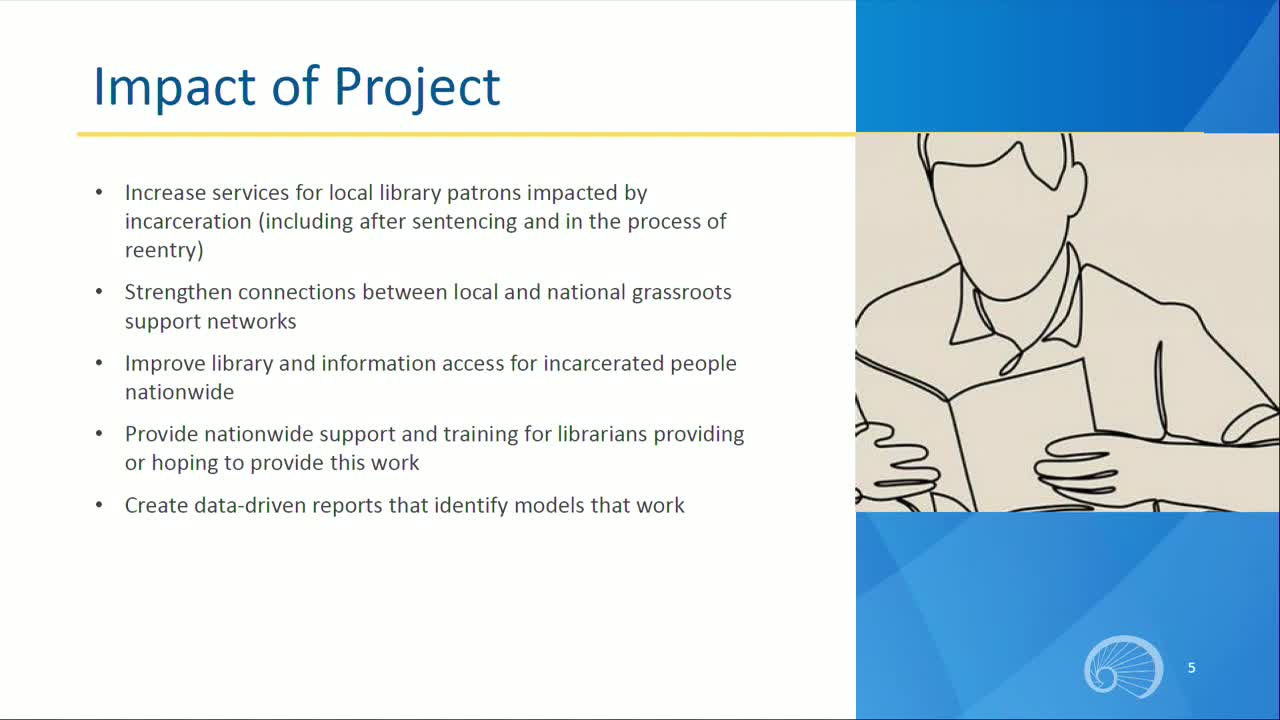 Impact of Project

• Increase services for local library patrons impacted by incarceration (including after sentencing and in the process of reentry)

• Strengthen connections between local and national grassroots support networks

• Improve library and information access for incarcerated people nationwide

• Provide nationwide support and training for librarians providing or hoping to provide this work

• Create data-driven reports that identify models that work

5